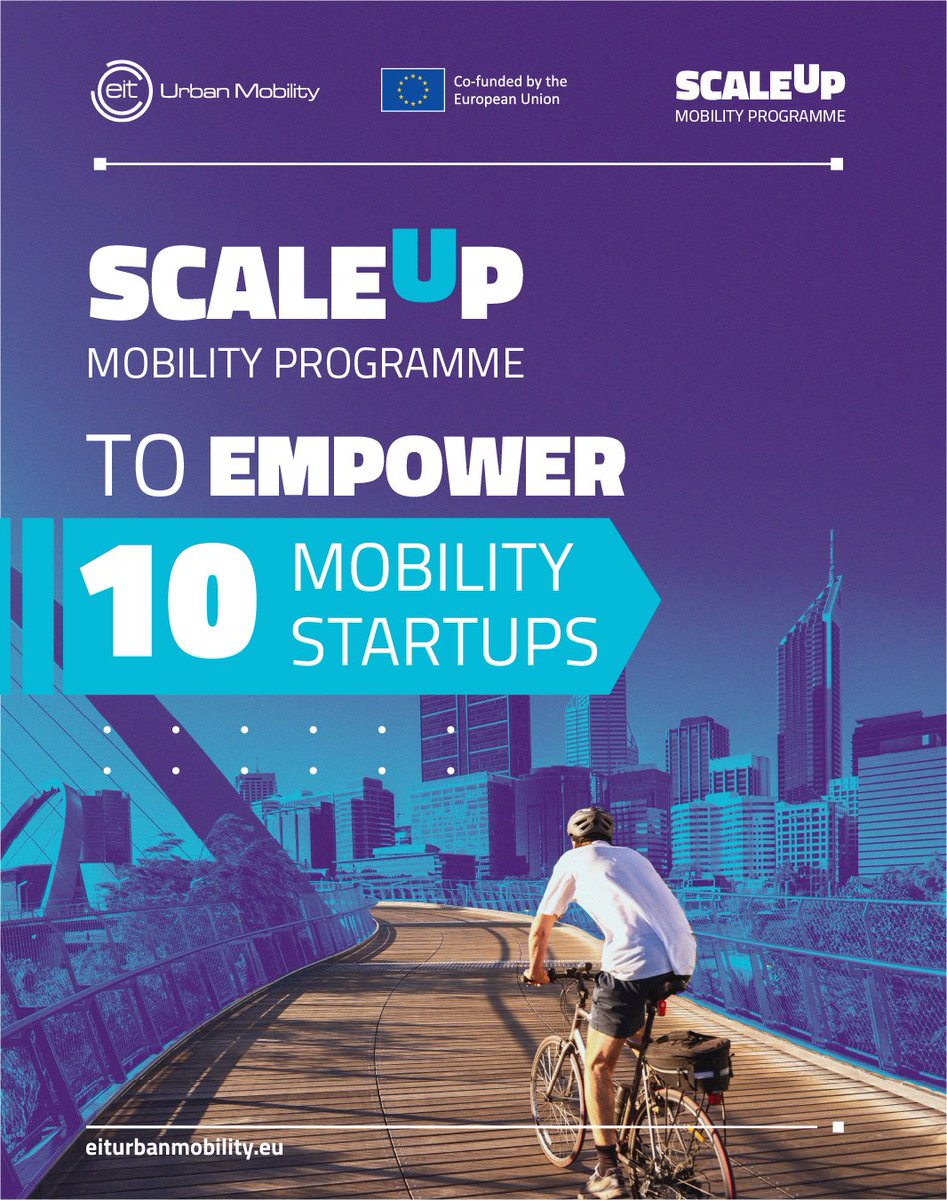 eit Urban Mobility

Co-funded by the European Union

SCALEUP
MOBILITY PROGRAMME

SCALEUP
MOBILITY PROGRAMME

TO EMPOWER

10 MOBILITY STARTUPS

eiturbanmobility.eu